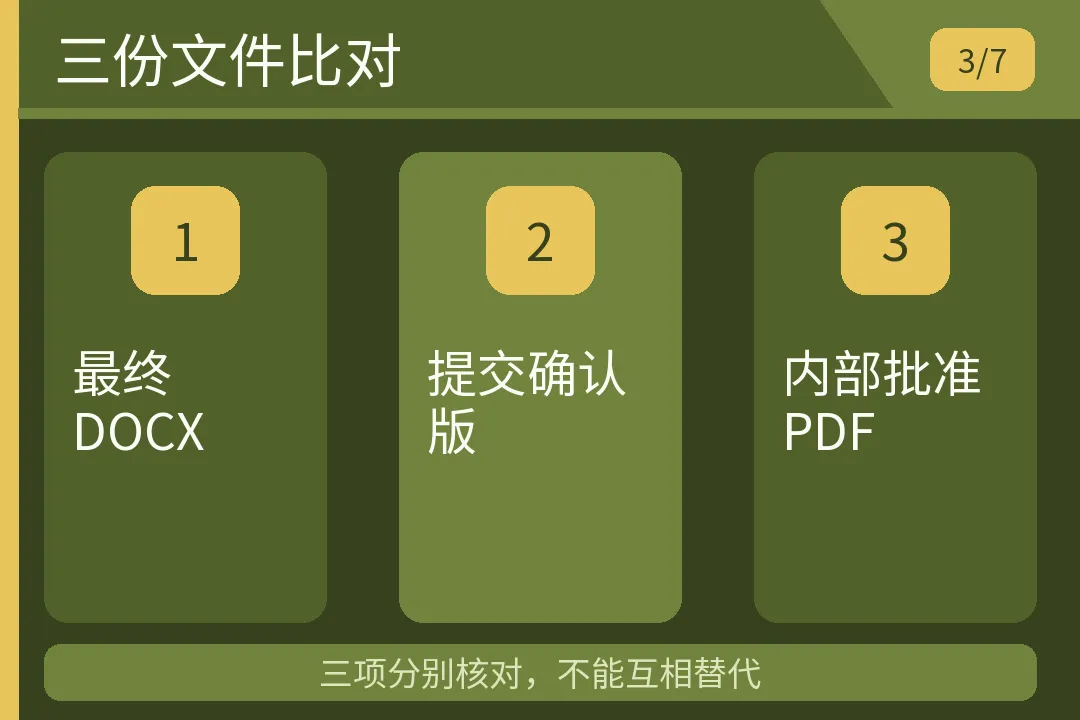 三份文件比对

3/7

1

最终 DOCX

2

提交确认版

3

内部批准 PDF

三项分别核对，不能互相替代